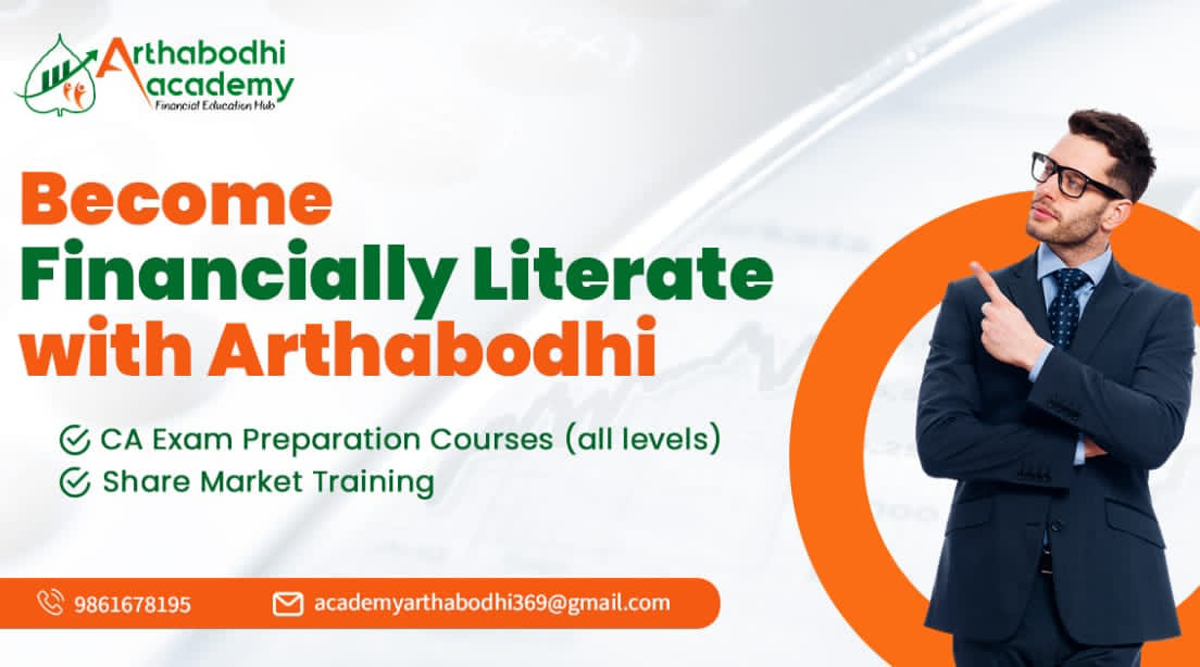 Arthabodhi Academy
Financial Education Hub

Become Financially Literate with Arthabodhi

CA Exam Preparation Courses (all levels)
Share Market Training

9861678195
academyarthabodhi369@gmail.com